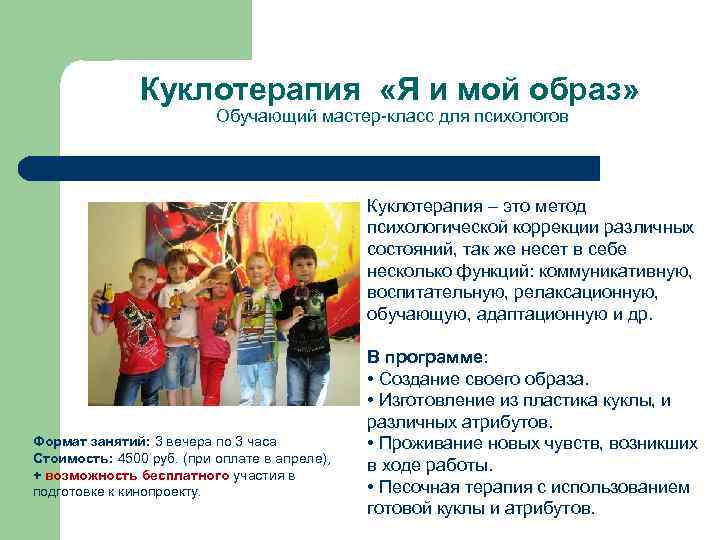 Куклотерапия «Я и мой образ»
Обучающий мастер-класс для психологов

Куклотерапия – это метод психологической коррекции различных состояний, так же несет в себе несколько функций: коммуникативную, воспитательную, релаксационную, обучающую, адаптационную и др.

В программе:
• Создание своего образа.
• Изготовление из пластика куклы, и различных атрибутов.
• Проживание новых чувств, возникших в ходе работы.
• Песочная терапия с использованием готовой куклы и атрибутов.

Формат занятий: 3 вечера по 3 часа
Стоимость: 4500 руб. (при оплате в апреле),
+ возможность бесплатного участия в подготовке к кинопроекту.